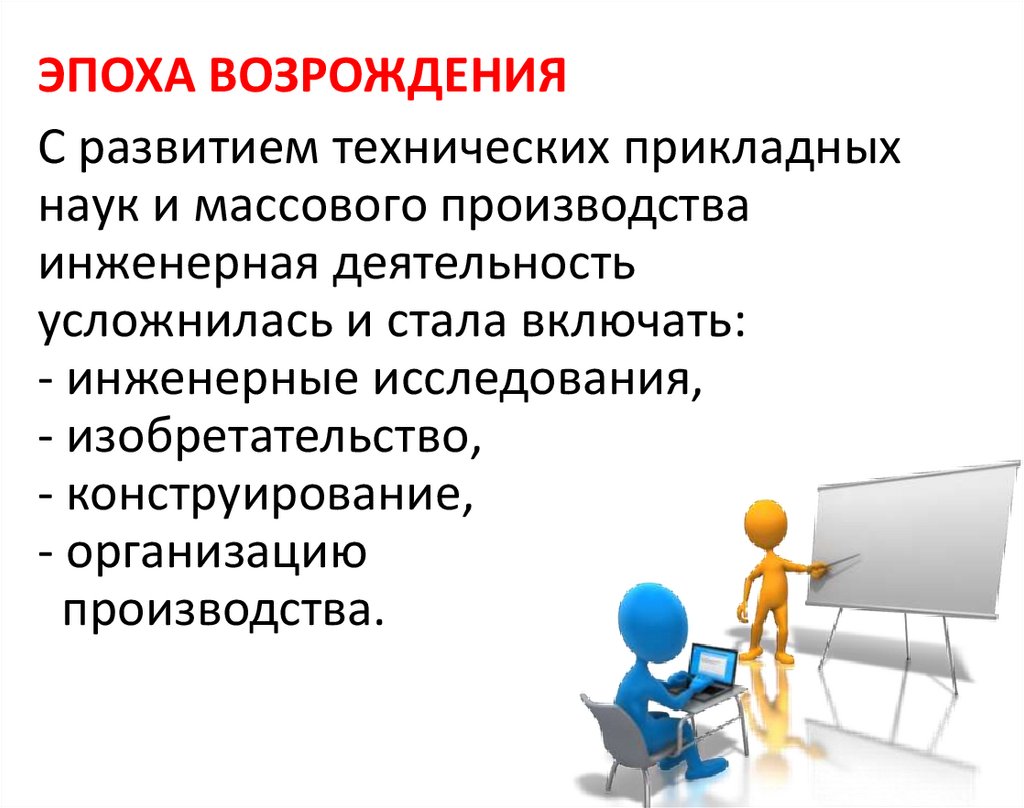 ЭПОХА ВОЗРОЖДЕНИЯ

С развитием технических прикладных наук и массового производства инженерная деятельность усложнилась и стала включать:
- инженерные исследования,
- изобретательство,
- конструирование,
- организацию производства.